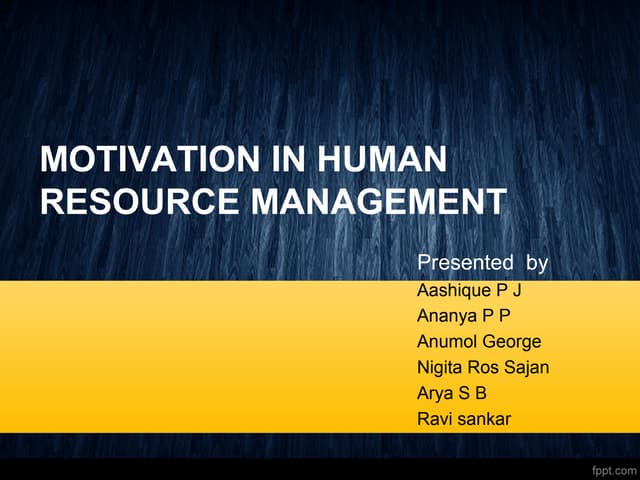 MOTIVATION IN HUMAN RESOURCE MANAGEMENT

Presented by
Aashique P J
Ananya P P
Anumol George
Nigita Ros Sajan
Arya S B
Ravi sankar

fppt.com